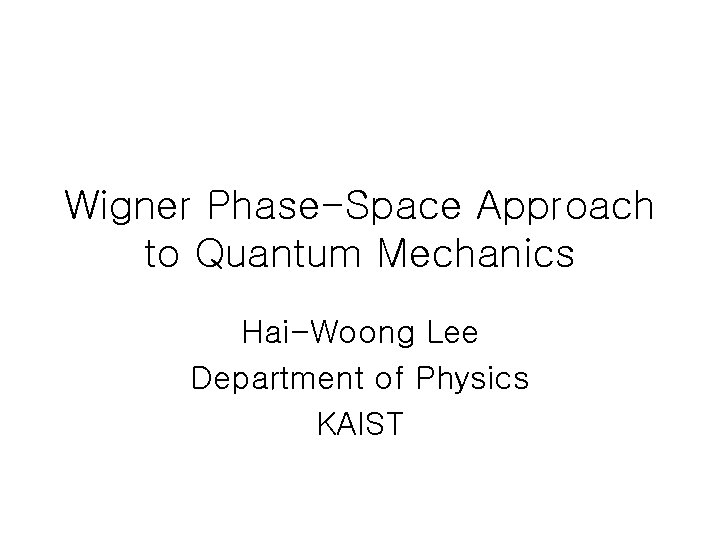 Wigner Phase-Space Approach to Quantum Mechanics

Hai-Woong Lee
Department of Physics
KAIST